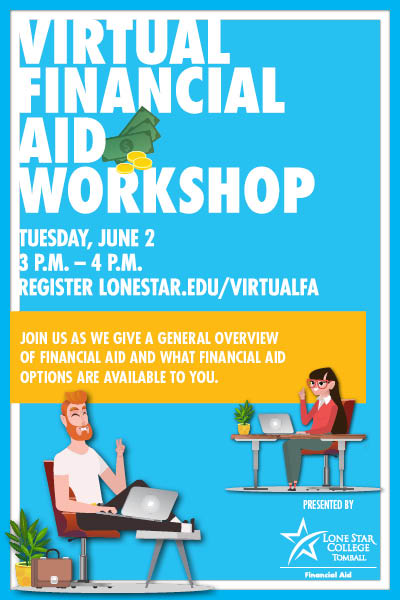 VIRTUAL FINANCIAL AID WORKSHOP

TUESDAY, JUNE 2
3 P.M. – 4 P.M.
REGISTER LONESTAR.EDU/VIRTUALFA

JOIN US AS WE GIVE A GENERAL OVERVIEW OF FINANCIAL AID AND WHAT FINANCIAL AID OPTIONS ARE AVAILABLE TO YOU.

PRESENTED BY

LONE STAR COLLEGE TOMBALL

Financial Aid